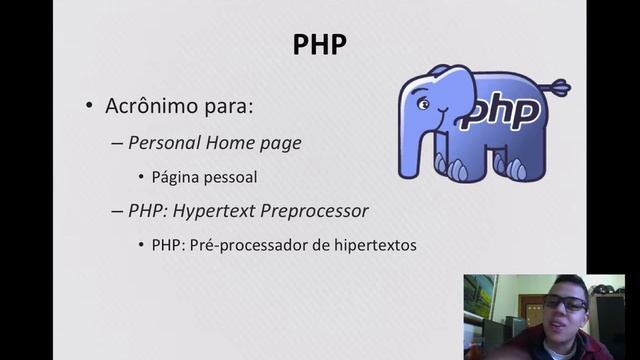 PHP

• Acrônimo para:
– Personal Home page
• Página pessoal
– PHP: Hypertext Preprocessor
• PHP: Pré-processador de hipertextos

php